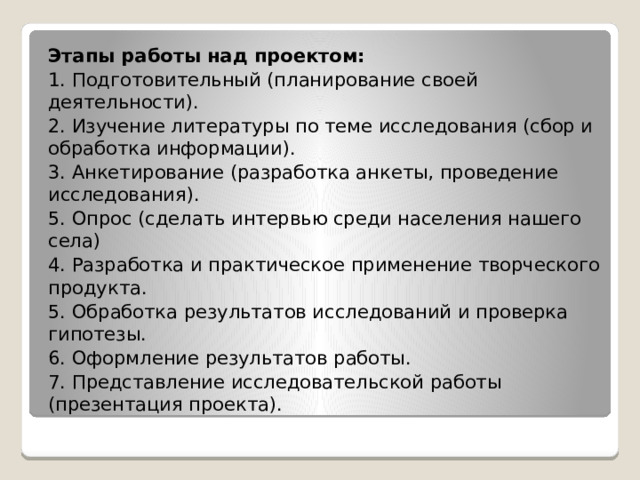 Этапы работы над проектом:

1. Подготовительный (планирование своей деятельности).

2. Изучение литературы по теме исследования (сбор и обработка информации).

3. Анкетирование (разработка анкеты, проведение исследования).

5. Опрос (сделать интервью среди населения нашего села)

4. Разработка и практическое применение творческого продукта.

5. Обработка результатов исследований и проверка гипотезы.

6. Оформление результатов работы.

7. Представление исследовательской работы (презентация проекта).